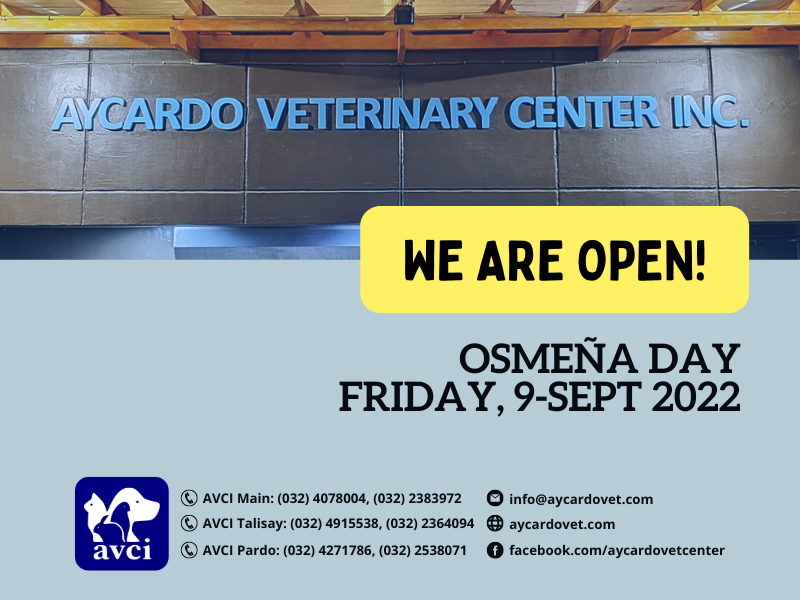 AYCARDO VETERINARY CENTER INC.

WE ARE OPEN!

OSMEÑA DAY
FRIDAY, 9-SEPT 2022

avci

AVCI Main: (032) 4078004, (032) 2383972
AVCI Talisay: (032) 4915538, (032) 2364094
AVCI Pardo: (032) 4271786, (032) 2538071

info@aycardovet.com
aycardovet.com
facebook.com/aycardovetcenter